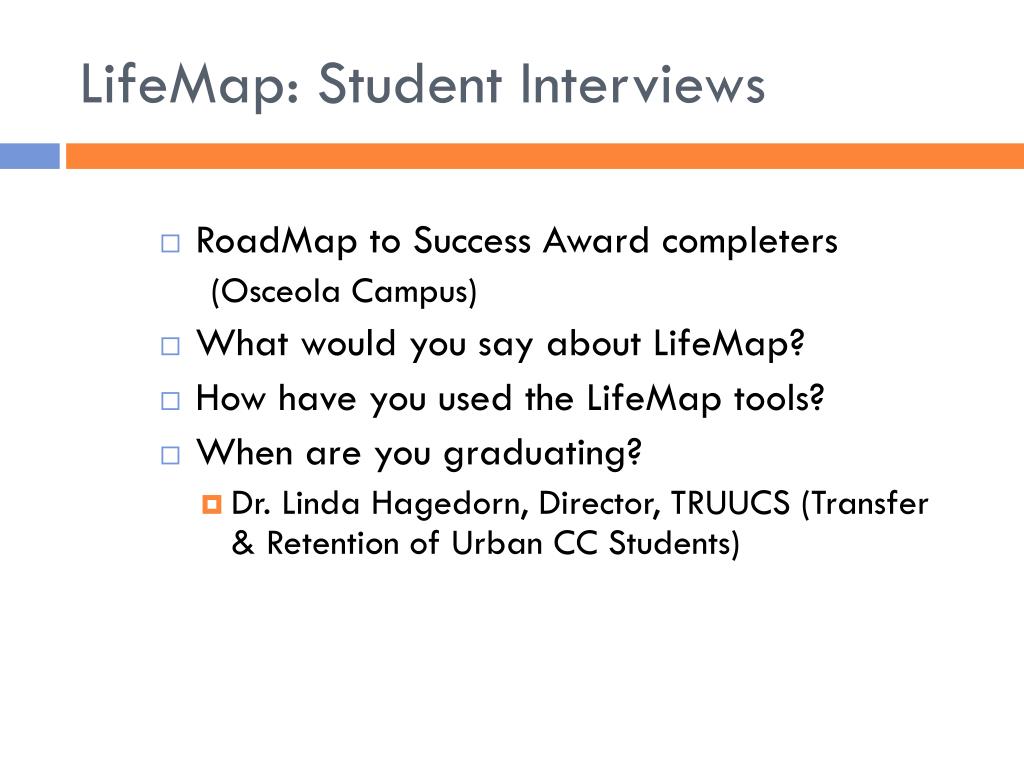 LifeMap: Student Interviews

RoadMap to Success Award completers (Osceola Campus)

What would you say about LifeMap?

How have you used the LifeMap tools?

When are you graduating?

Dr. Linda Hagedorn, Director, TRUUCS (Transfer & Retention of Urban CC Students)